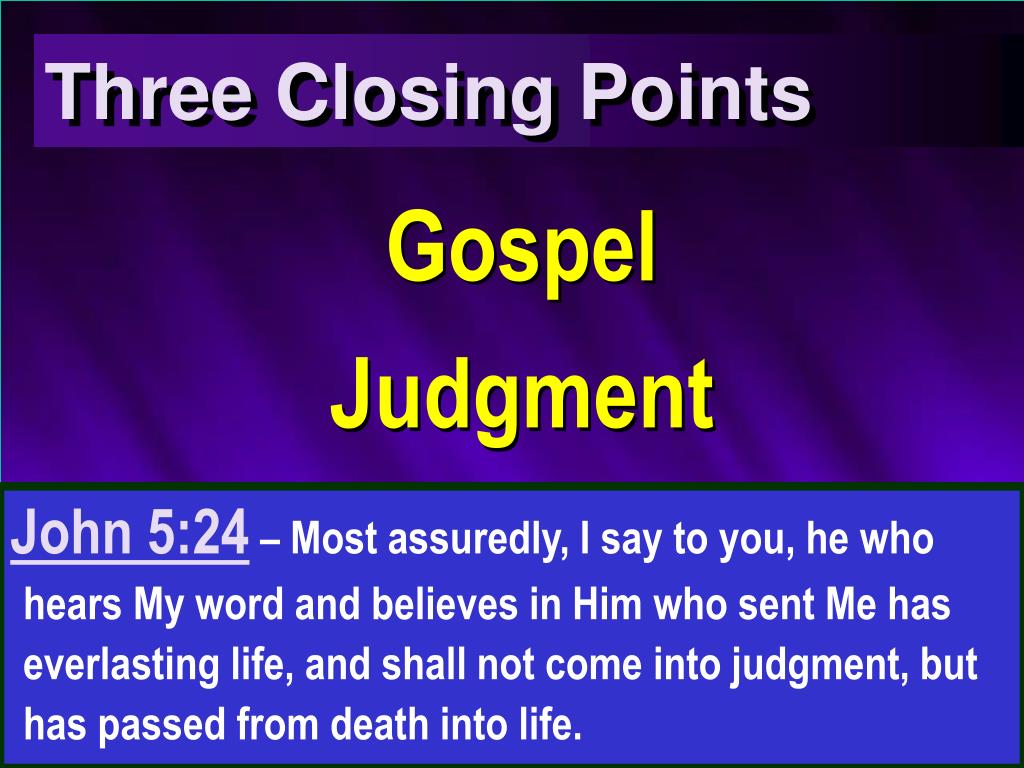 Three Closing Points

Gospel

Judgment

John 5:24 – Most assuredly, I say to you, he who hears My word and believes in Him who sent Me has everlasting life, and shall not come into judgment, but has passed from death into life.